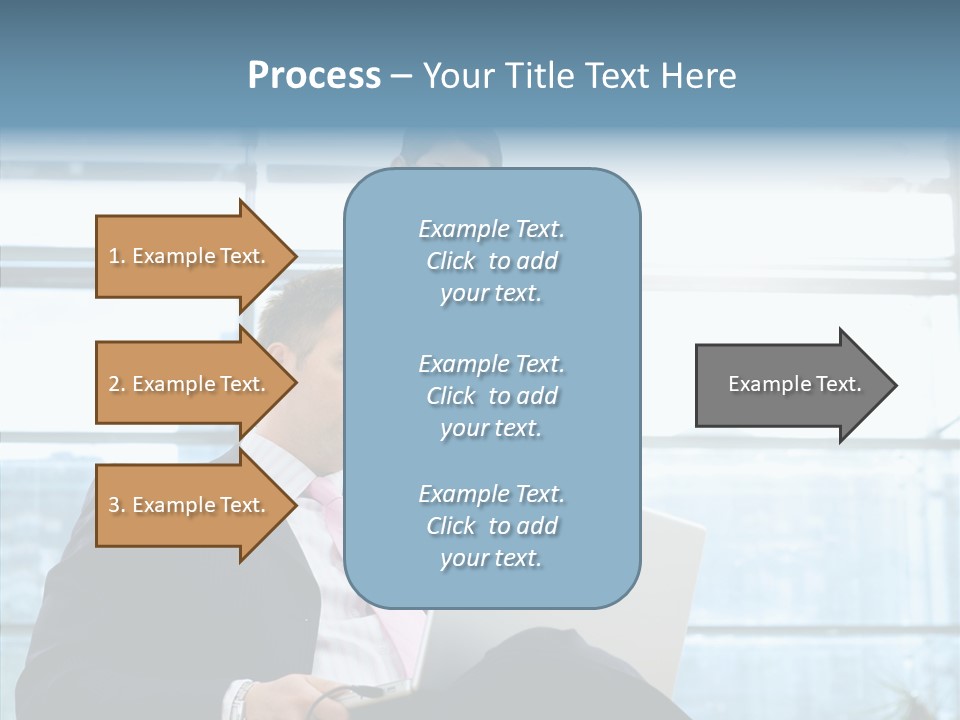 Process – Your Title Text Here

1. Example Text.

2. Example Text.

3. Example Text.

Example Text. Click to add your text.

Example Text. Click to add your text.

Example Text. Click to add your text.

Example Text.